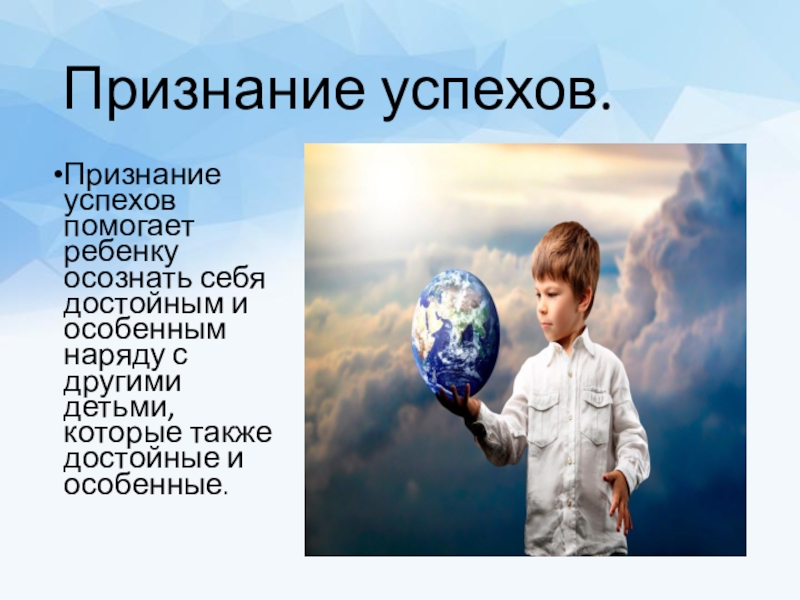 Признание успехов.

•Признание успехов помогает ребенку осознать себя достойным и особенным наряду с другими детьми, которые также достойные и особенные.